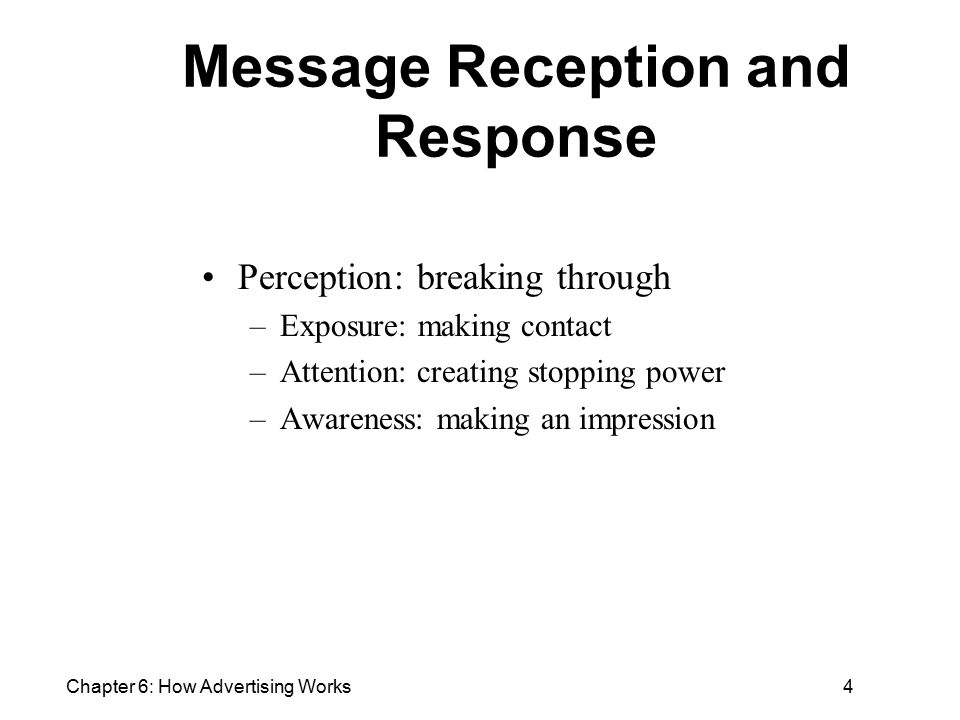 Message Reception and Response

• Perception: breaking through
  – Exposure: making contact
  – Attention: creating stopping power
  – Awareness: making an impression

Chapter 6: How Advertising Works

4